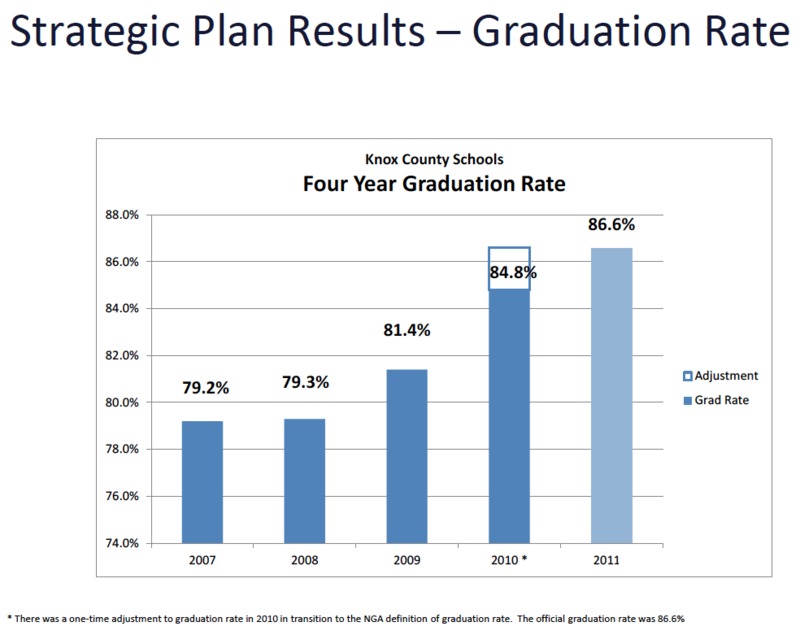 Strategic Plan Results – Graduation Rate

Knox County Schools
Four Year Graduation Rate

88.0%
86.0%
84.0%
82.0%
80.0%
78.0%
76.0%
74.0%

79.2%
79.3%
81.4%
84.8%
86.6%

2007
2008
2009
2010 *
2011

Adjustment
Grad Rate

* There was a one-time adjustment to graduation rate in 2010 in transition to the NGA definition of graduation rate. The official graduation rate was 86.6%